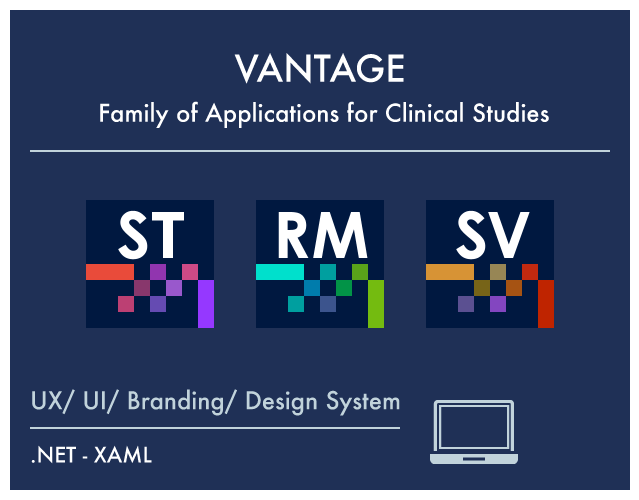 VANTAGE

Family of Applications for Clinical Studies

ST

RM

SV

UX/ UI/ Branding/ Design System

.NET - XAML